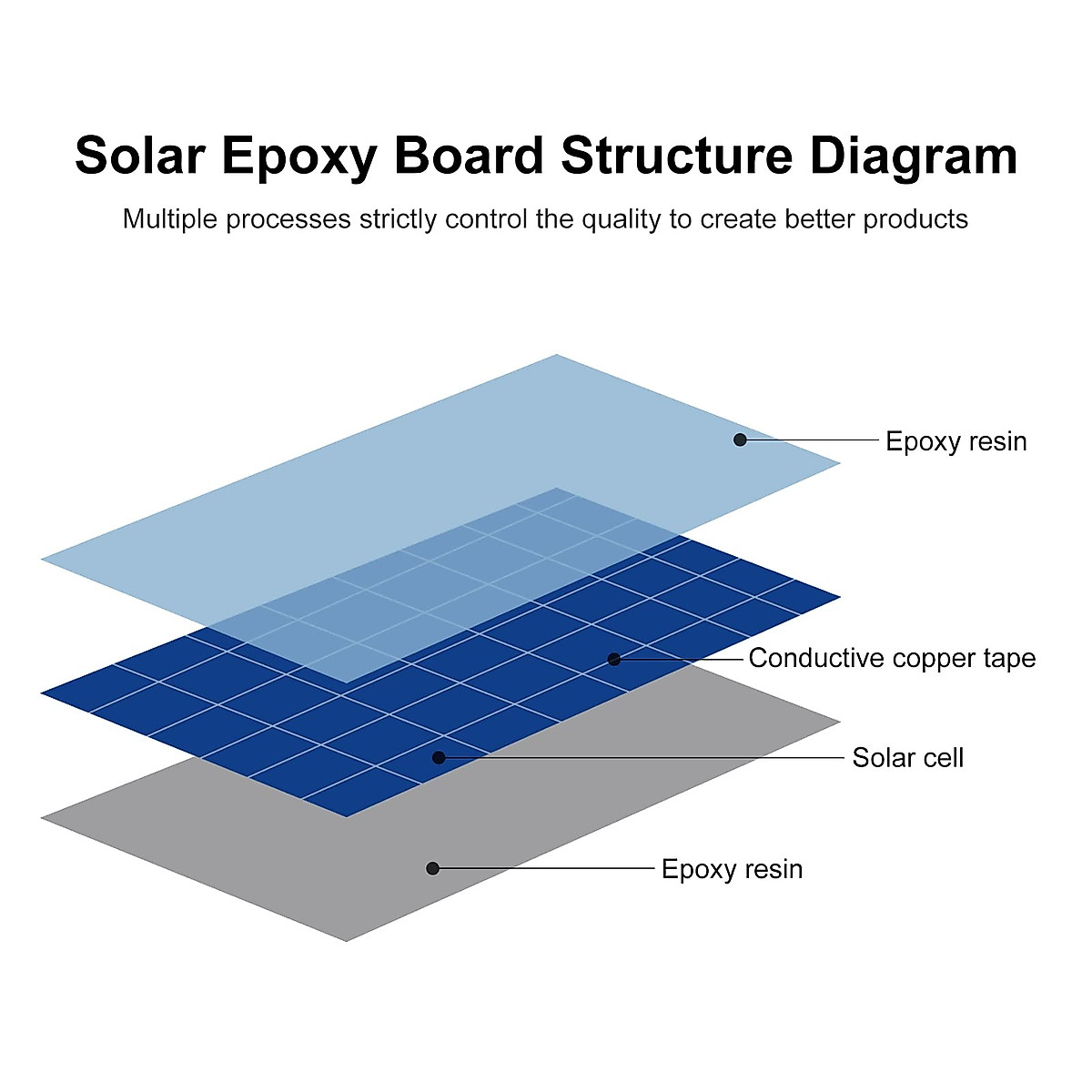 Solar Epoxy Board Structure Diagram

Multiple processes strictly control the quality to create better products

Epoxy resin

Conductive copper tape

Solar cell

Epoxy resin